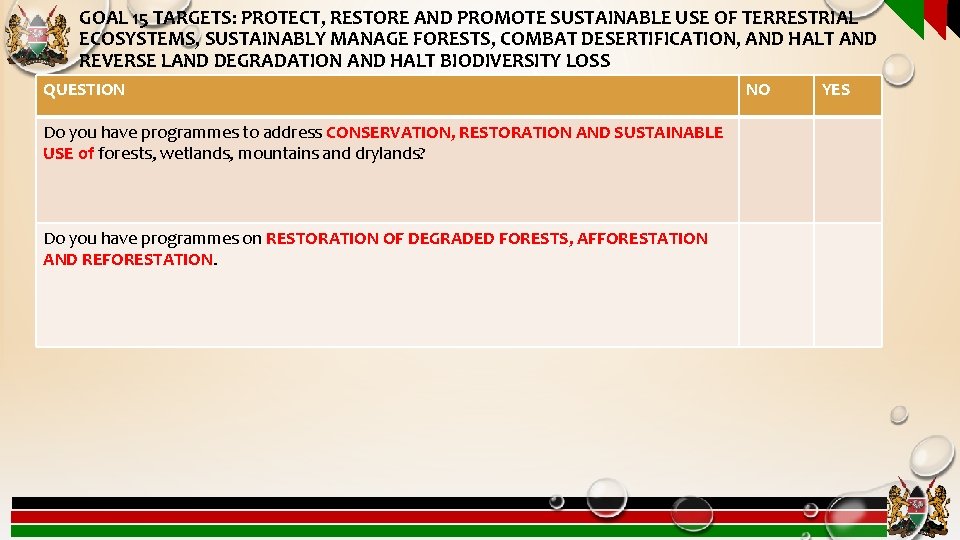 GOAL 15 TARGETS: PROTECT, RESTORE AND PROMOTE SUSTAINABLE USE OF TERRESTRIAL ECOSYSTEMS, SUSTAINABLY MANAGE FORESTS, COMBAT DESERTIFICATION, AND HALT AND REVERSE LAND DEGRADATION AND HALT BIODIVERSITY LOSS

| QUESTION | NO | YES |
|---|---|---|
| Do you have programmes to address CONSERVATION, RESTORATION AND SUSTAINABLE USE of forests, wetlands, mountains and drylands? | | |
| Do you have programmes on RESTORATION OF DEGRADED FORESTS, AFFORESTATION AND REFORESTATION. | | |